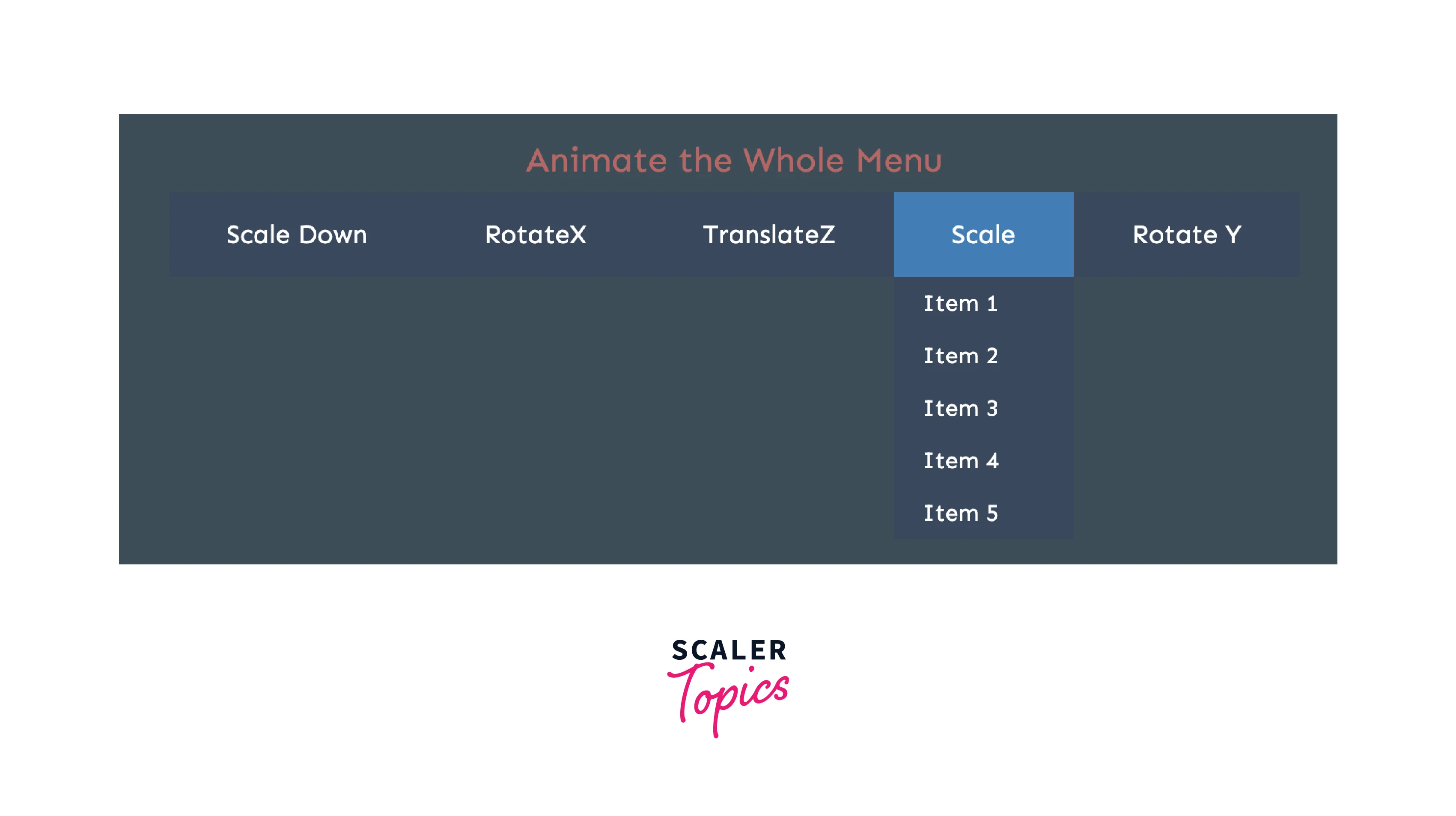 Animate the Whole Menu

Scale Down RotateX TranslateZ Scale Rotate Y

Item 1
Item 2
Item 3
Item 4
Item 5

SCALER
Topics